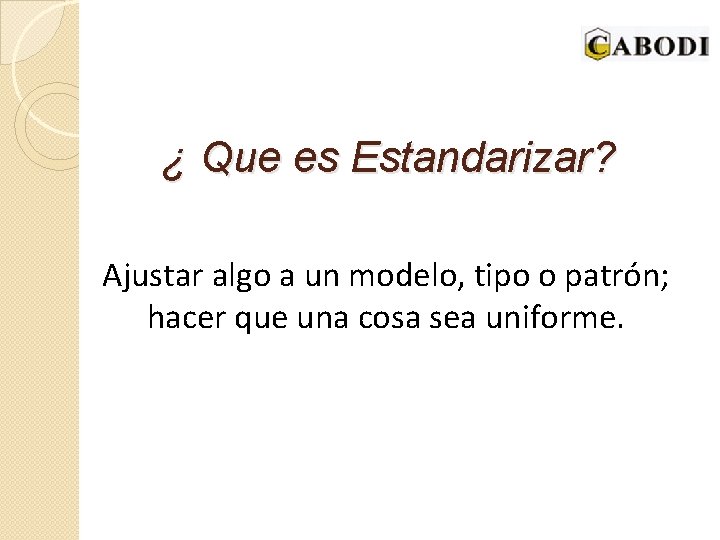 CABODI

¿ Que es Estandarizar?

Ajustar algo a un modelo, tipo o patrón; hacer que una cosa sea uniforme.